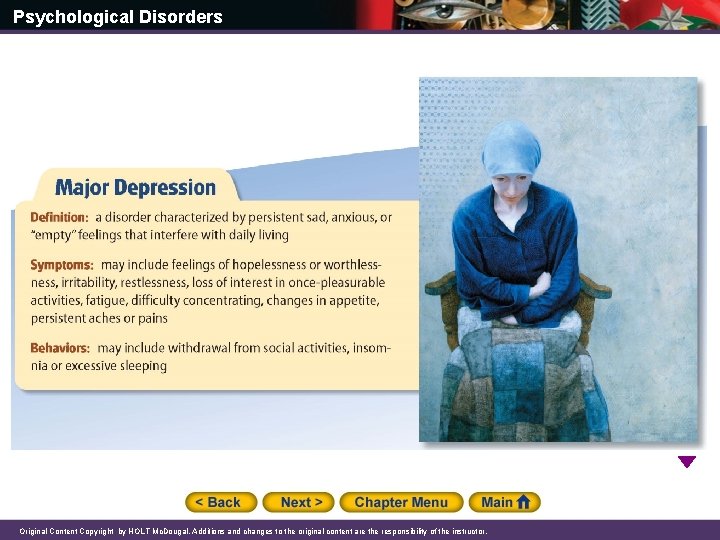 Psychological Disorders

Major Depression

Definition: a disorder characterized by persistent sad, anxious, or "empty" feelings that interfere with daily living

Symptoms: may include feelings of hopelessness or worthlessness, irritability, restlessness, loss of interest in once-pleasurable activities, fatigue, difficulty concentrating, changes in appetite, persistent aches or pains

Behaviors: may include withdrawal from social activities, insomnia or excessive sleeping

< Back  Next >  Chapter Menu  Main

Original Content Copyright by HOLT McDougal. Additions and changes to the original content are the responsibility of the instructor.